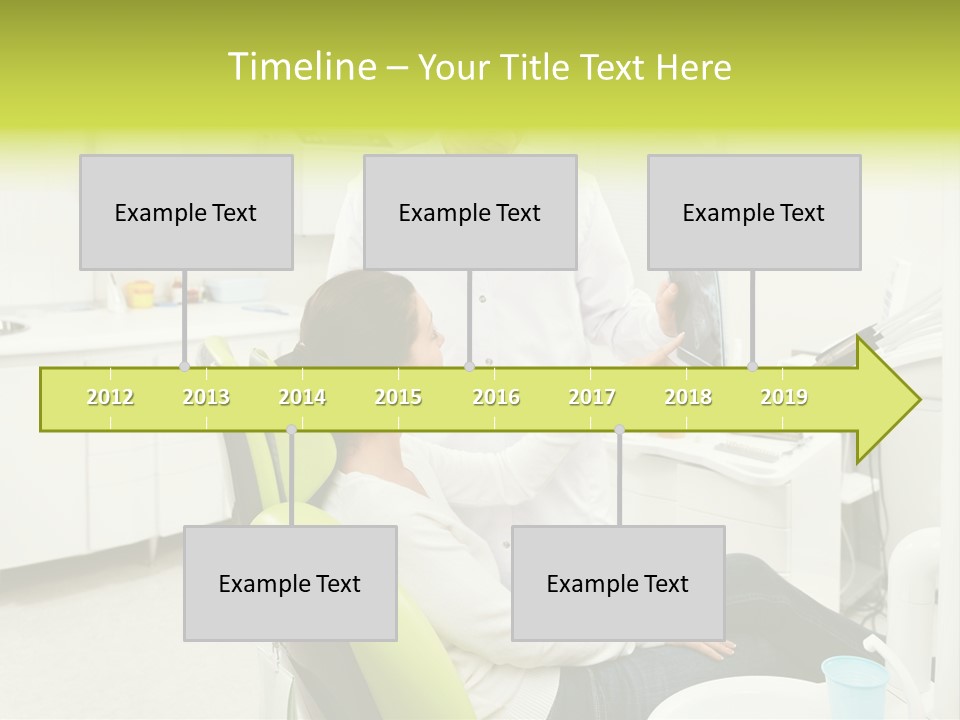 Timeline – Your Title Text Here

Example Text

Example Text

Example Text

2012 2013 2014 2015 2016 2017 2018 2019

Example Text

Example Text